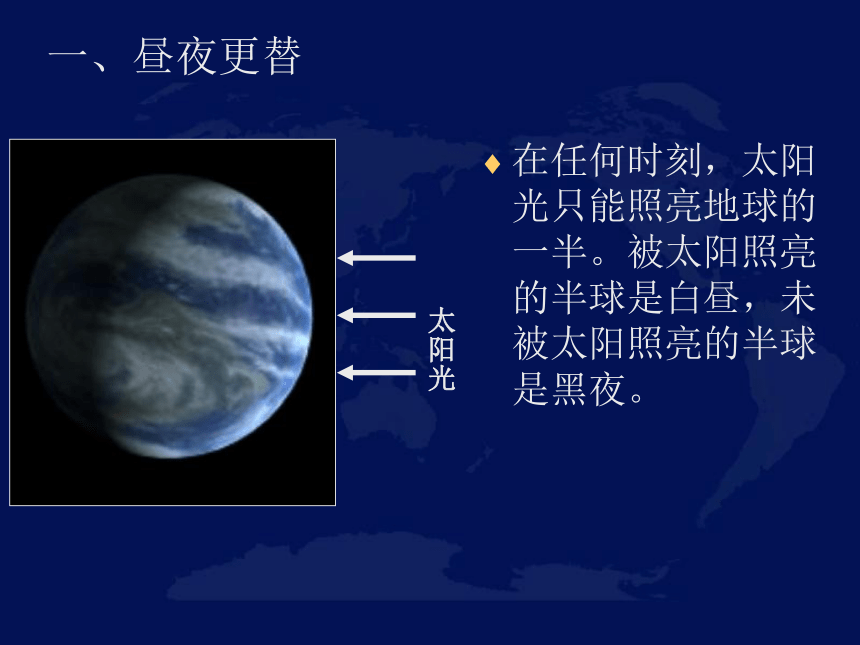 一、昼夜更替

太阳光

在任何时刻，太阳光只能照亮地球的一半。被太阳照亮的半球是白昼，未被太阳照亮的半球是黑夜。